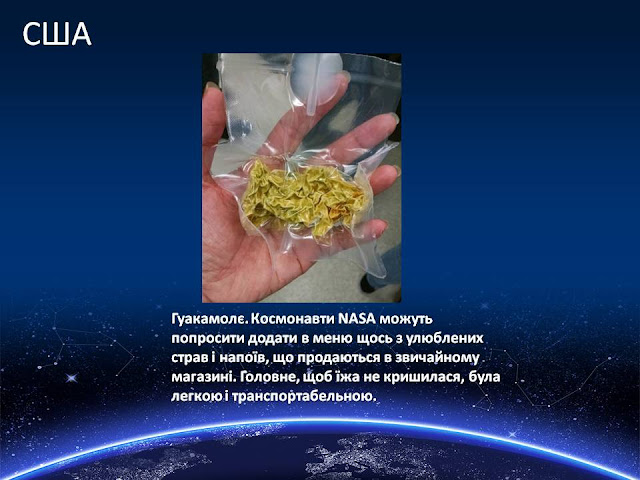 США

Гуакамолє. Космонавти NASA можуть попросити додати в меню щось з улюблених страв і напоїв, що продаються в звичайному магазині. Головне, щоб їжа не кришилася, була легкою і транспортабельною.